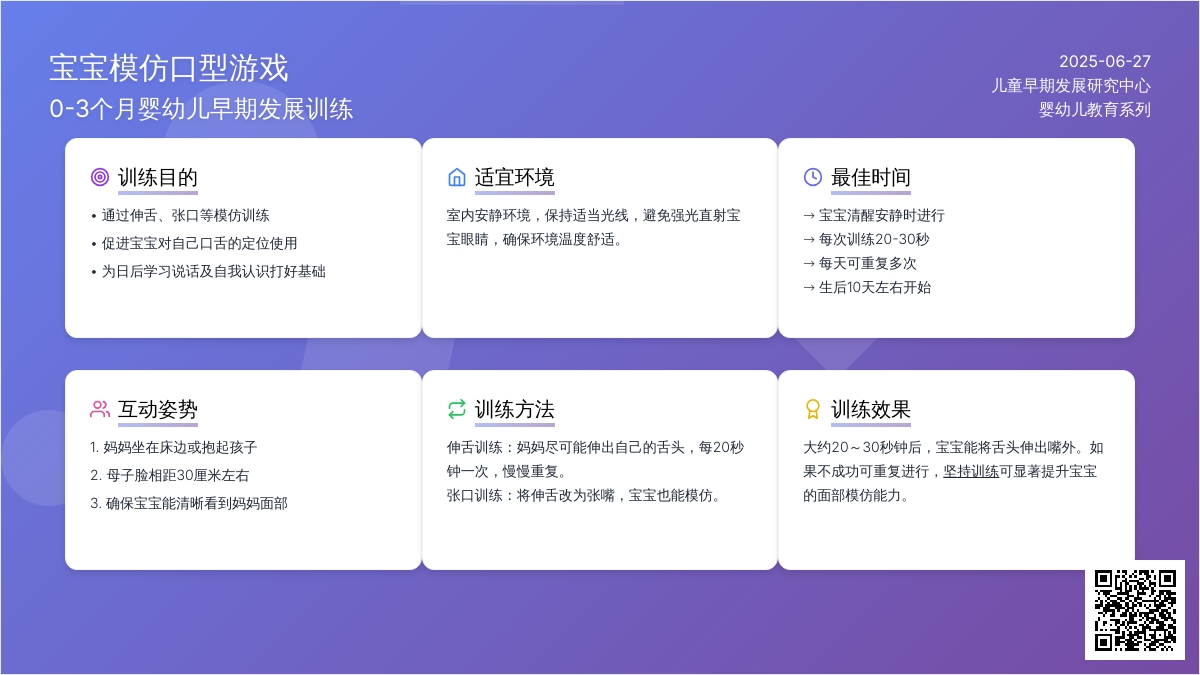 宝宝模仿口型游戏
0-3个月婴幼儿早期发展训练

2025-06-27
儿童早期发展研究中心
婴幼儿教育系列

训练目的
• 通过伸舌、张口等模仿训练
• 促进宝宝对自己口舌的定位使用
• 为日后学习说话及自我认识打好基础

适宜环境
室内安静环境，保持适当光线，避免强光直射宝宝眼睛，确保环境温度舒适。

最佳时间
→ 宝宝清醒安静时进行
→ 每次训练20-30秒
→ 每天可重复多次
→ 生后10天左右开始

互动姿势
1. 妈妈坐在床边或抱起孩子
2. 母子脸相距30厘米左右
3. 确保宝宝能清晰看到妈妈面部

训练方法
伸舌训练：妈妈尽可能伸出自己的舌头，每20秒钟一次，慢慢重复。
张口训练：将伸舌改为张嘴，宝宝也能模仿。

训练效果
大约20～30秒钟后，宝宝能将舌头伸出嘴外。如果不成功可重复进行，坚持训练可显著提升宝宝的面部模仿能力。